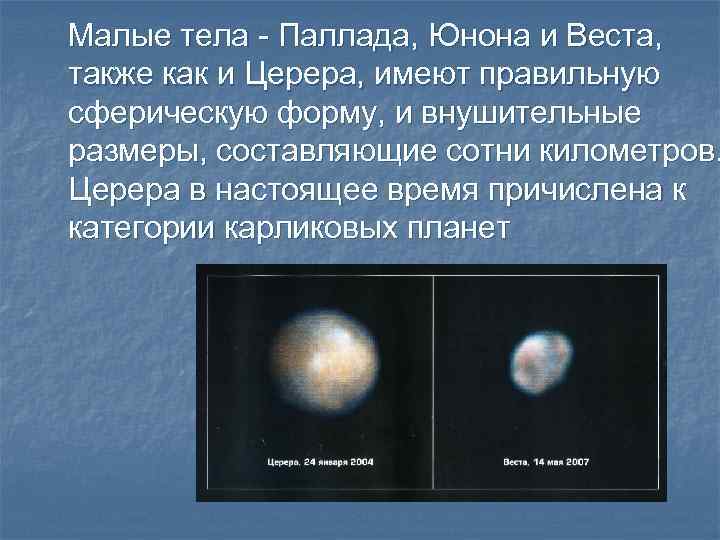 Малые тела - Паллада, Юнона и Веста, также как и Церера, имеют правильную сферическую форму, и внушительные размеры, составляющие сотни километров. Церера в настоящее время причислена к категории карликовых планет

Церера, 24 января 2004

Веста, 14 мая 2007